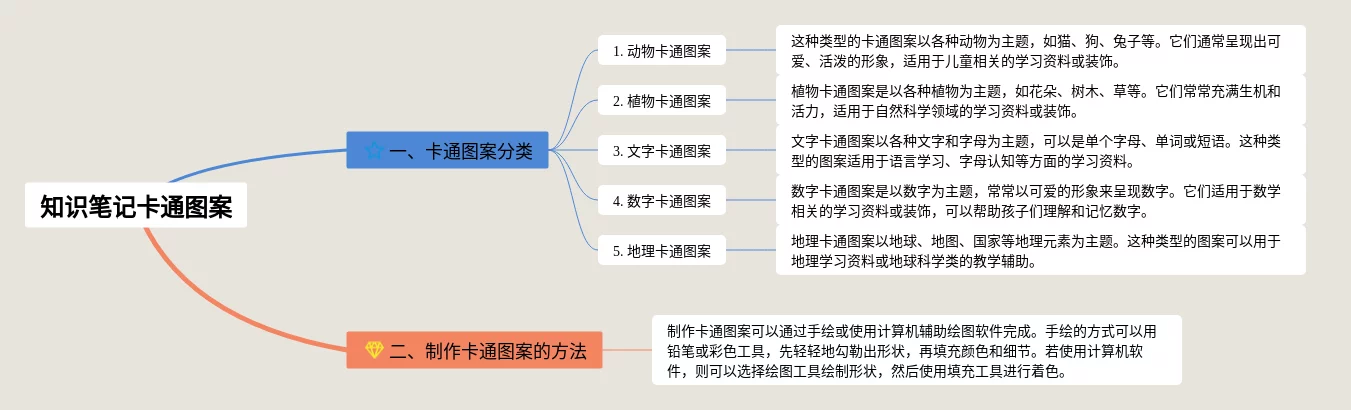 知识笔记卡通图案

一、卡通图案分类

1. 动物卡通图案

这种类型的卡通图案以各种动物为主题，如猫、狗、兔子等。它们通常呈现出可爱、活泼的形象，适用于儿童相关的学习资料或装饰。

2. 植物卡通图案

植物卡通图案是以各种植物为主题，如花朵、树木、草等。它们常常充满生机和活力，适用于自然科学领域的学习资料或装饰。

3. 文字卡通图案

文字卡通图案以各种文字和字母为主题，可以是单个字母、单词或短语。这种类型的图案适用于语言学习、字母认知等方面的学习资料。

4. 数字卡通图案

数字卡通图案是以数字为主题，常常以可爱的形象来呈现数字。它们适用于数学相关的学习资料或装饰，可以帮助孩子们理解和记忆数字。

5. 地理卡通图案

地理卡通图案以地球、地图、国家等地理元素为主题。这种类型的图案可以用于地理学习资料或地球科学类的教学辅助。

二、制作卡通图案的方法

制作卡通图案可以通过手绘或使用计算机辅助绘图软件完成。手绘的方式可以用铅笔或彩色工具，先轻轻地勾勒出形状，再填充颜色和细节。若使用计算机软件，则可以选择绘图工具绘制形状，然后使用填充工具进行着色。